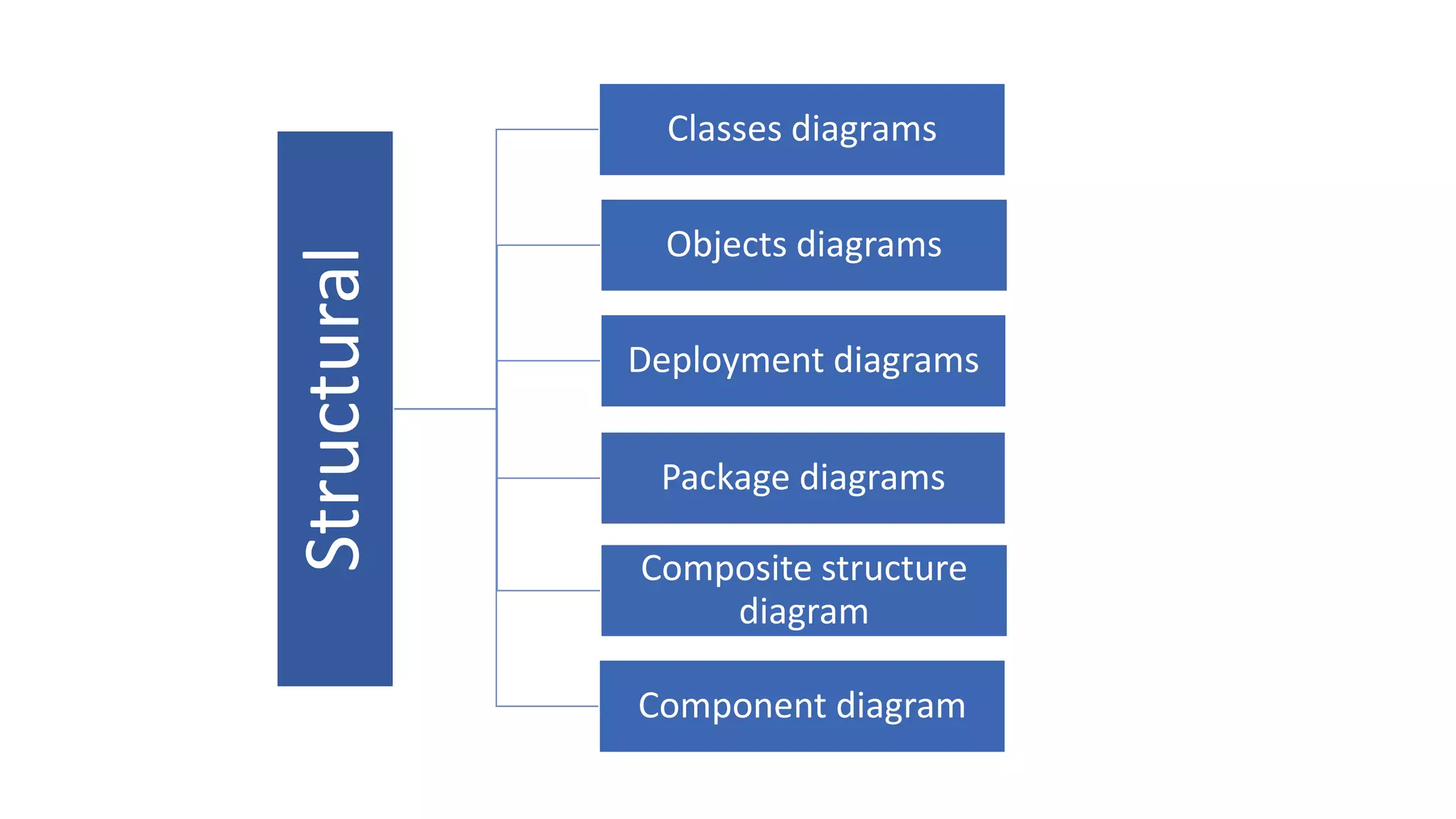 Structural

Classes diagrams

Objects diagrams

Deployment diagrams

Package diagrams

Composite structure diagram

Component diagram